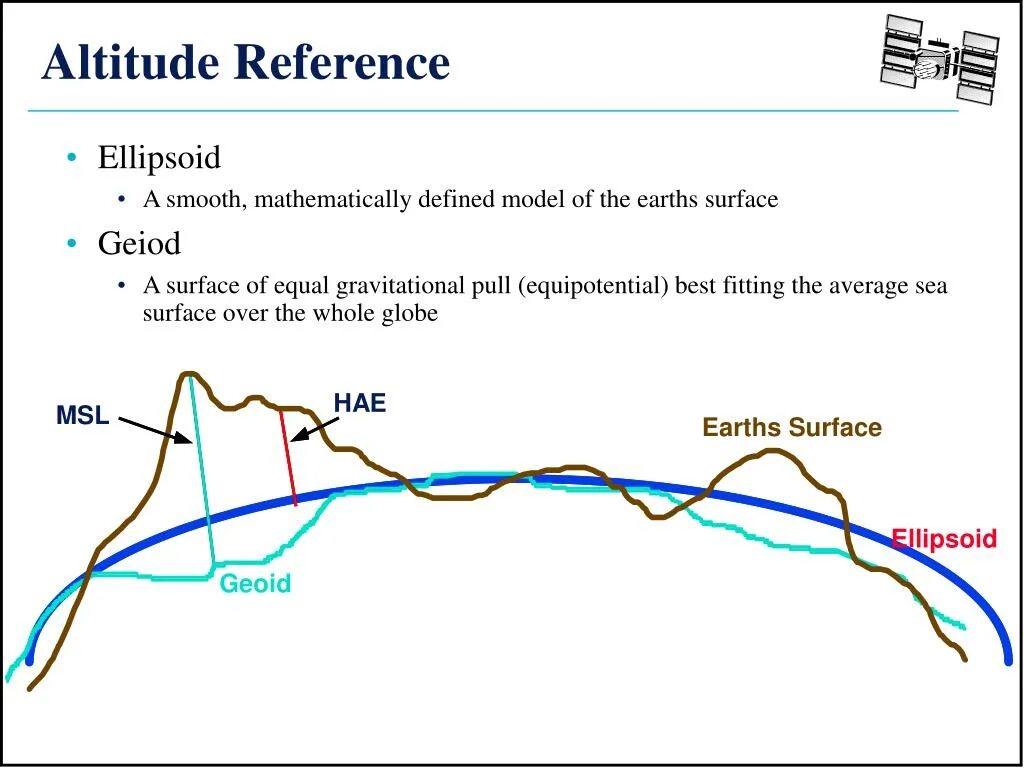 Altitude Reference

• Ellipsoid
  • A smooth, mathematically defined model of the earths surface
• Geiod
  • A surface of equal gravitational pull (equipotential) best fitting the average sea surface over the whole globe

MSL
HAE
Earths Surface
Ellipsoid
Geoid